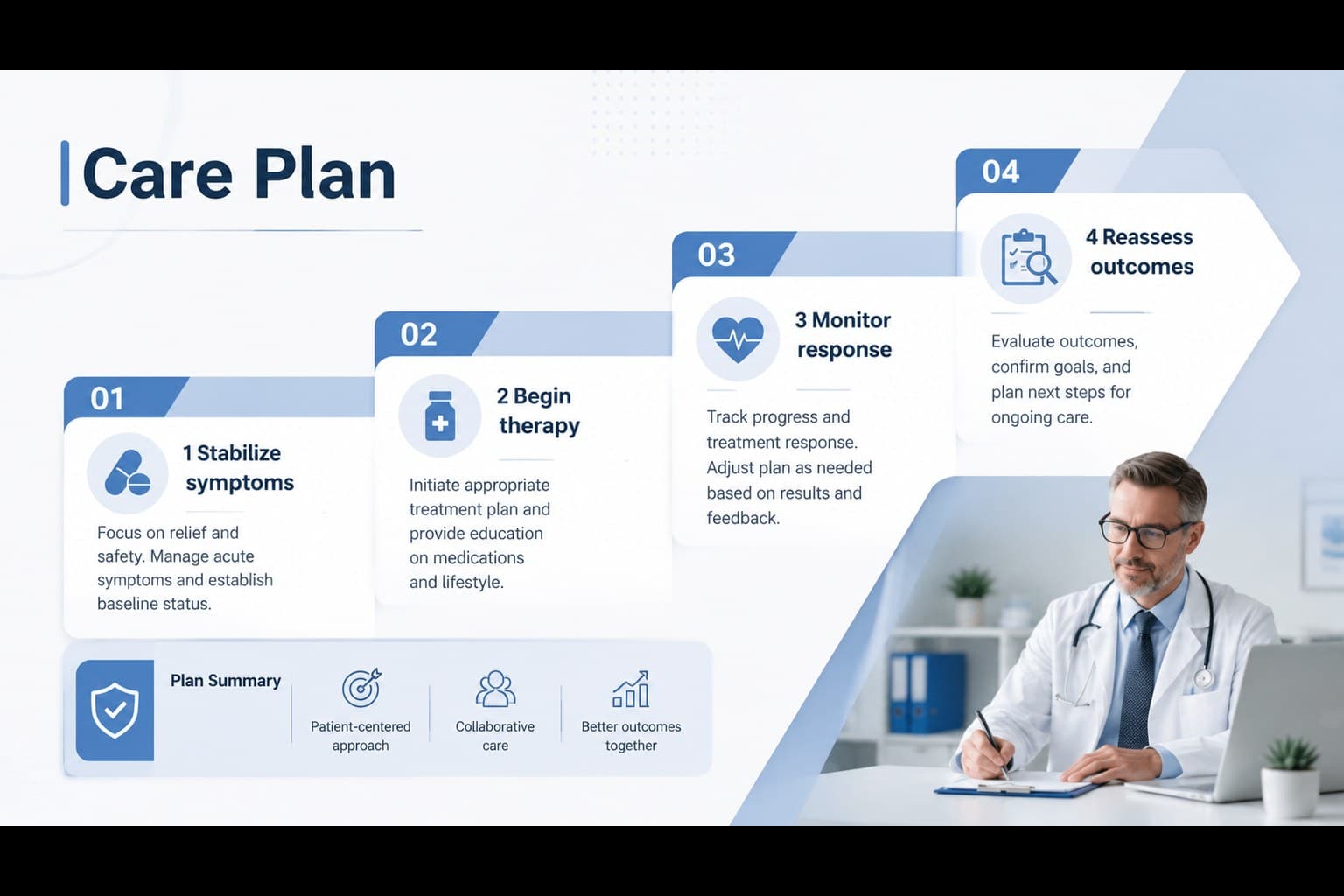 Care Plan

01

1 Stabilize symptoms

Focus on relief and safety. Manage acute symptoms and establish baseline status.

02

2 Begin therapy

Initiate appropriate treatment plan and provide education on medications and lifestyle.

03

3 Monitor response

Track progress and treatment response. Adjust plan as needed based on results and feedback.

04

4 Reassess outcomes

Evaluate outcomes, confirm goals, and plan next steps for ongoing care.

Plan Summary

Patient-centered approach

Collaborative care

Better outcomes together